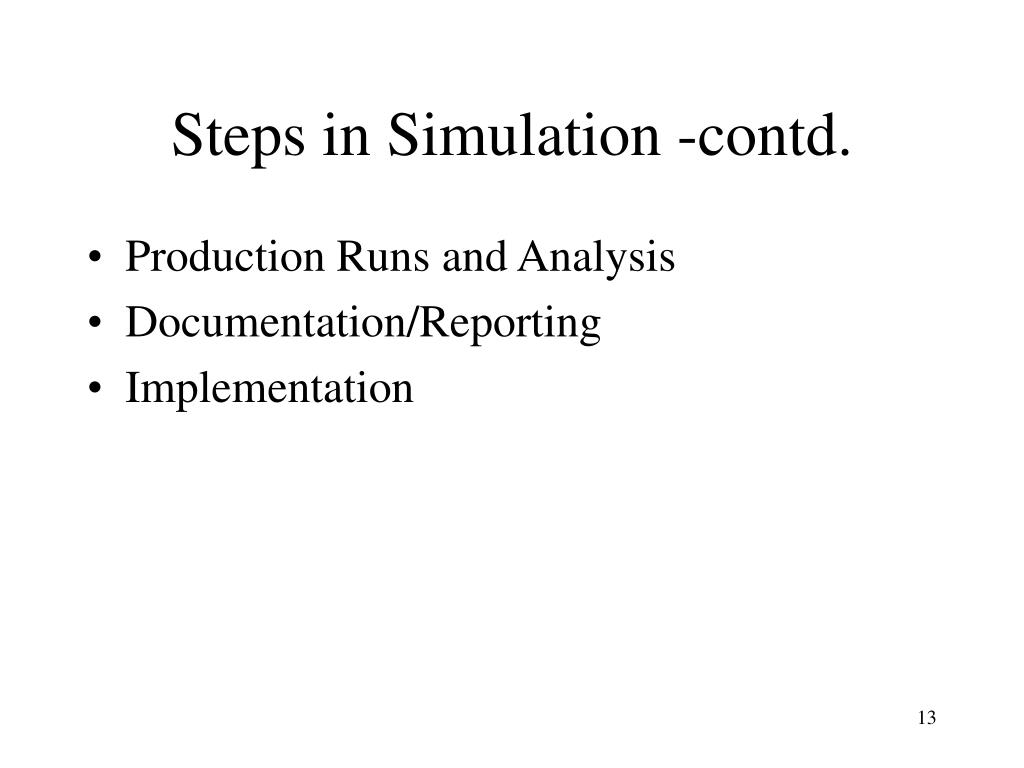 Steps in Simulation -contd.

• Production Runs and Analysis
• Documentation/Reporting
• Implementation

13